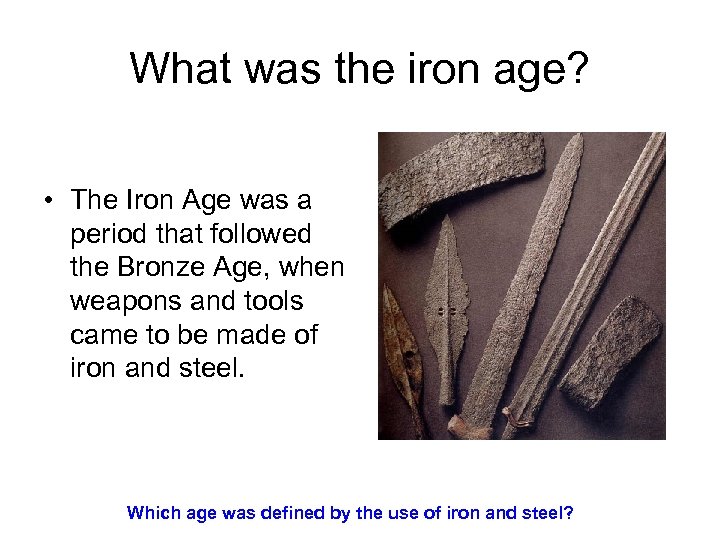 What was the iron age?

• The Iron Age was a period that followed the Bronze Age, when weapons and tools came to be made of iron and steel.

Which age was defined by the use of iron and steel?